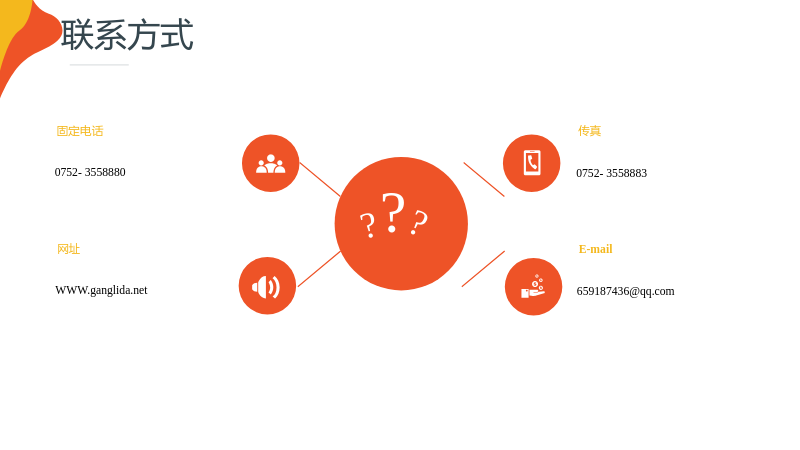 联系方式

固定电话

0752- 3558880

网址

WWW.ganglida.net

? ? ?

传真

0752- 3558883

E-mail

659187436@qq.com